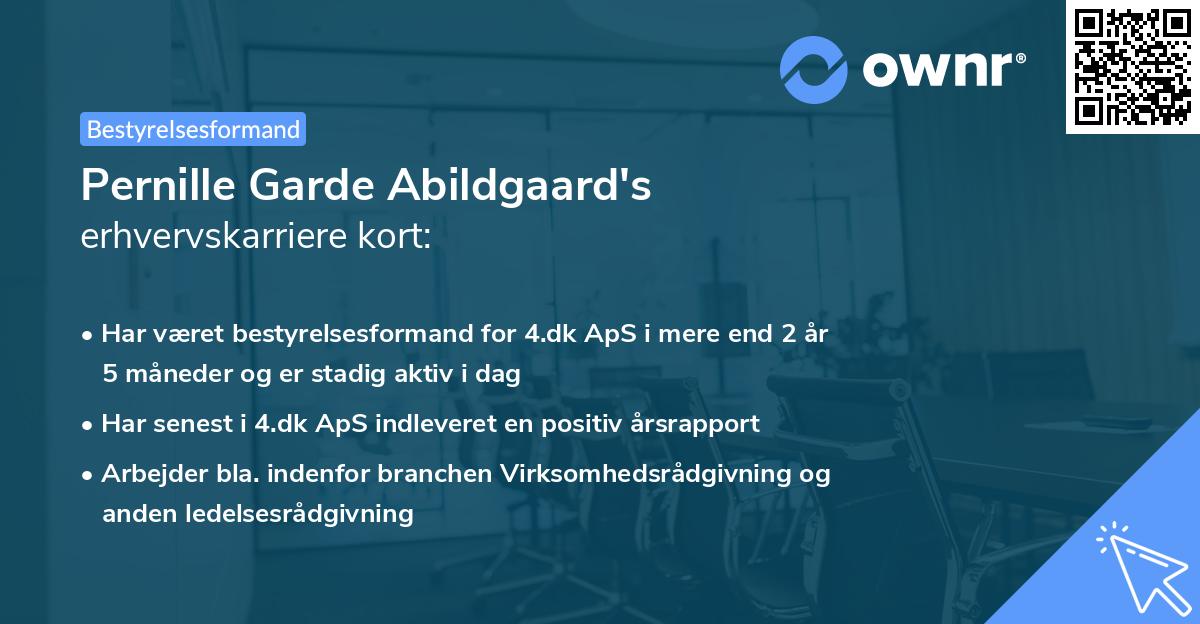 ownr®

Bestyrelsesformand

Pernille Garde Abildgaard's
erhvervskarriere kort:

• Har været bestyrelsesformand for 4.dk ApS i mere end 2 år 5 måneder og er stadig aktiv i dag
• Har senest i 4.dk ApS indleveret en positiv årsrapport
• Arbejder bla. indenfor branchen Virksomhedsrådgivning og anden ledelsesrådgivning